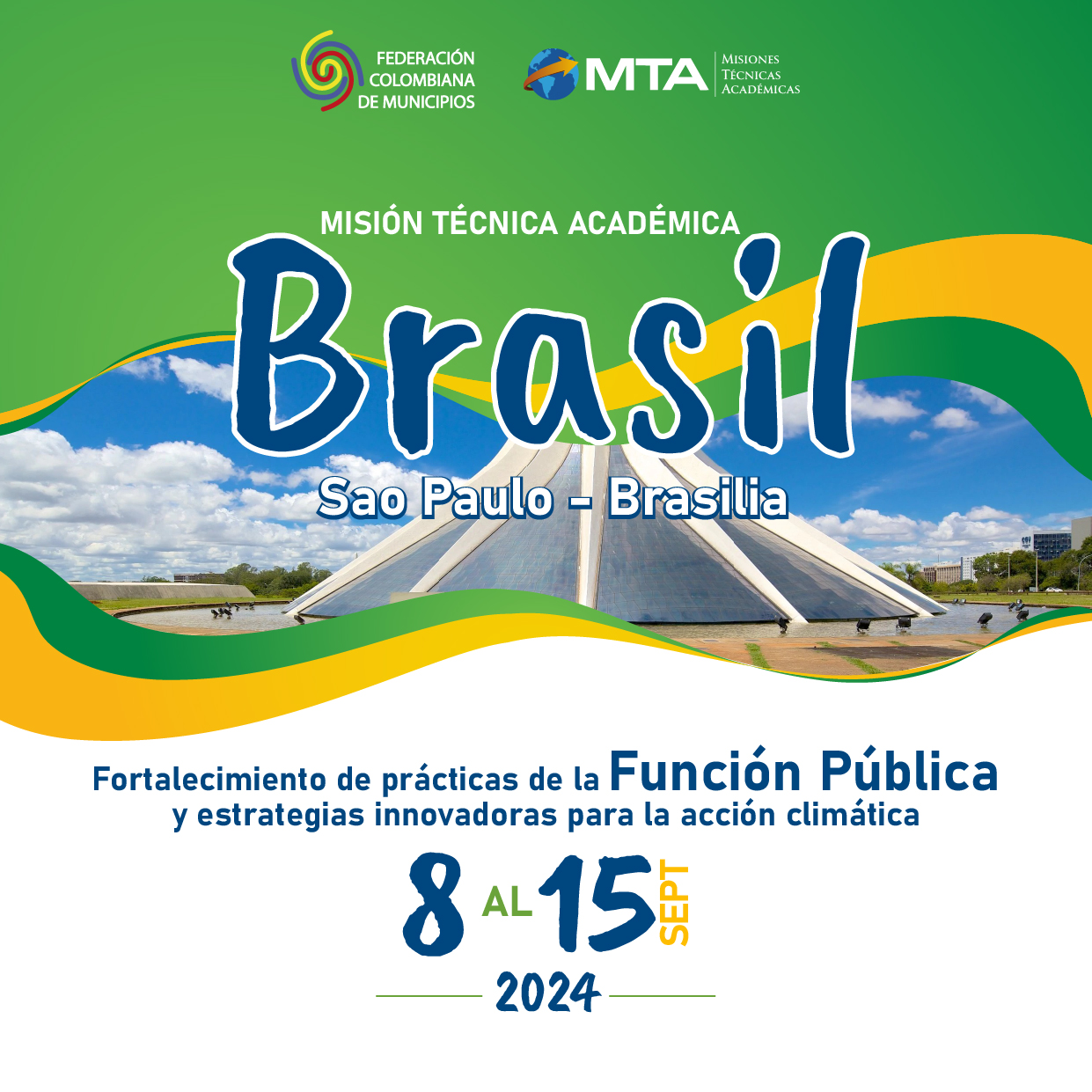 FEDERACIÓN COLOMBIANA DE MUNICIPIOS

MTA Misiones Técnicas Académicas

MISIÓN TÉCNICA ACADÉMICA

Brasil

Sao Paulo - Brasilia

Fortalecimiento de prácticas de la Función Pública y estrategias innovadoras para la acción climática

8 AL 15 SEPT

2024